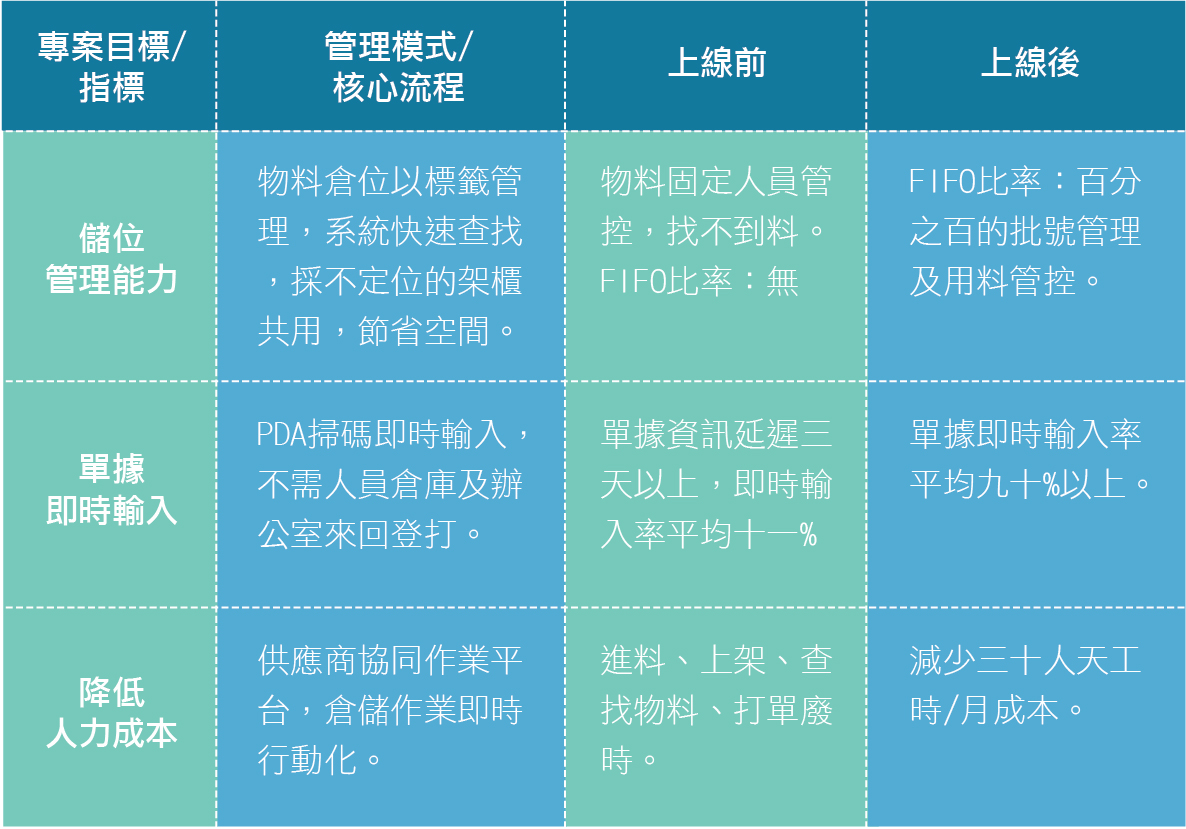 | 專案目標/指標 | 管理模式/核心流程 | 上線前 | 上線後 |
|---|---|---|---|
| 儲位管理能力 | 物料倉位以標籤管理，系統快速查找，採不定位的架櫃共用，節省空間。 | 物料固定人員管控，找不到料。FIFO比率：無 | FIFO比率：百分之百的批號管理及用料管控。 |
| 單據即時輸入 | PDA掃碼即時輸入，不需人員倉庫及辦公室來回登打。 | 單據資訊延遲三天以上，即時輸入率平均十一% | 單據即時輸入率平均九十%以上。 |
| 降低人力成本 | 供應商協同作業平台，倉儲作業即時行動化。 | 進料、上架、查找物料、打單廢時。 | 減少三十人天工時/月成本。 |